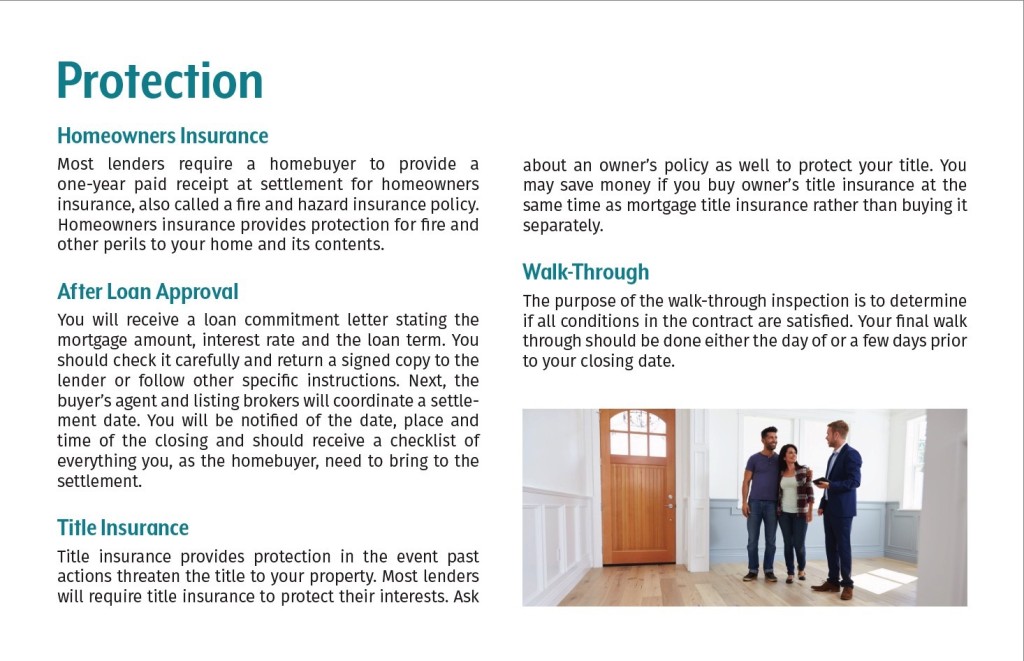 Protection

Homeowners Insurance

Most lenders require a homebuyer to provide a one-year paid receipt at settlement for homeowners insurance, also called a fire and hazard insurance policy. Homeowners insurance provides protection for fire and other perils to your home and its contents.

After Loan Approval

You will receive a loan commitment letter stating the mortgage amount, interest rate and the loan term. You should check it carefully and return a signed copy to the lender or follow other specific instructions. Next, the buyer's agent and listing brokers will coordinate a settlement date. You will be notified of the date, place and time of the closing and should receive a checklist of everything you, as the homebuyer, need to bring to the settlement.

Title Insurance

Title insurance provides protection in the event past actions threaten the title to your property. Most lenders will require title insurance to protect their interests. Ask about an owner's policy as well to protect your title. You may save money if you buy owner's title insurance at the same time as mortgage title insurance rather than buying it separately.

Walk-Through

The purpose of the walk-through inspection is to determine if all conditions in the contract are satisfied. Your final walk through should be done either the day of or a few days prior to your closing date.